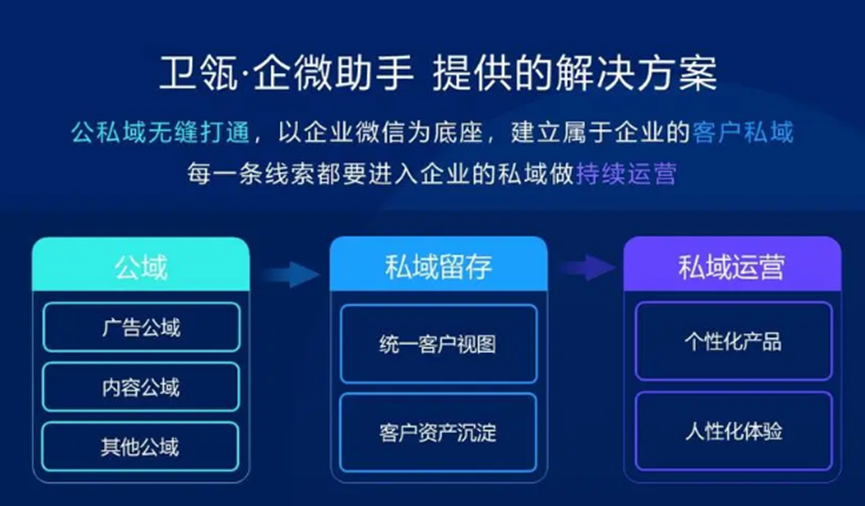 卫瓴·企微助手 提供的解决方案

公私域无缝打通，以企业微信为底座，建立属于企业的客户私域
每一条线索都要进入企业的私域做持续运营

公域
广告公域
内容公域
其他公域

私域留存
统一客户视图
客户资产沉淀

私域运营
个性化产品
人性化体验